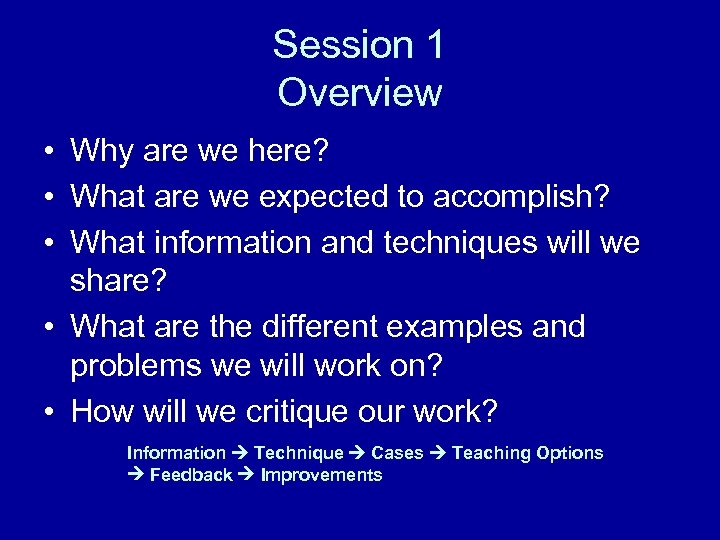 Session 1
Overview

• Why are we here?
• What are we expected to accomplish?
• What information and techniques will we share?
• What are the different examples and problems we will work on?
• How will we critique our work?

Information → Technique → Cases → Teaching Options → Feedback → Improvements